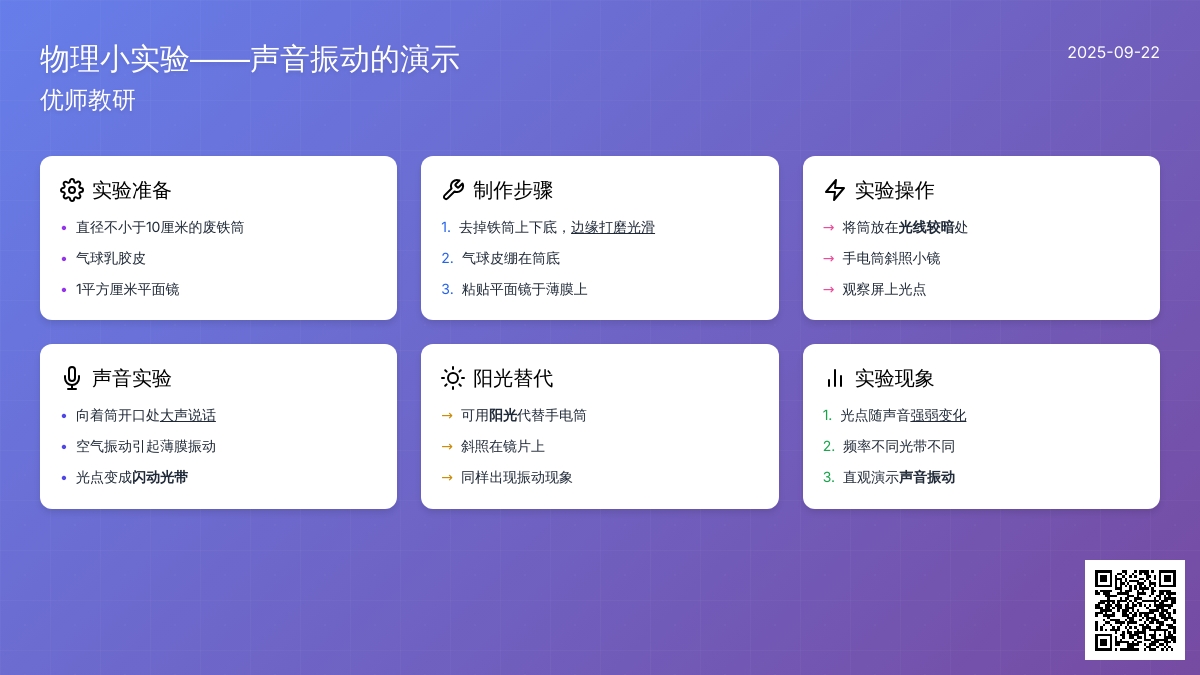 物理小实验——声音振动的演示
优师教研

2025-09-22

实验准备
• 直径不小于10厘米的废铁筒
• 气球乳胶皮
• 1平方厘米平面镜

制作步骤
1. 去掉铁筒上下底，边缘打磨光滑
2. 气球皮绷在筒底
3. 粘贴平面镜于薄膜上

实验操作
→ 将筒放在光线较暗处
→ 手电筒斜照小镜
→ 观察屏上光点

声音实验
• 向着筒开口处大声说话
• 空气振动引起薄膜振动
• 光点变成闪动光带

阳光替代
→ 可用阳光代替手电筒
→ 斜照在镜片上
→ 同样出现振动现象

实验现象
1. 光点随声音强弱变化
2. 频率不同光带不同
3. 直观演示声音振动